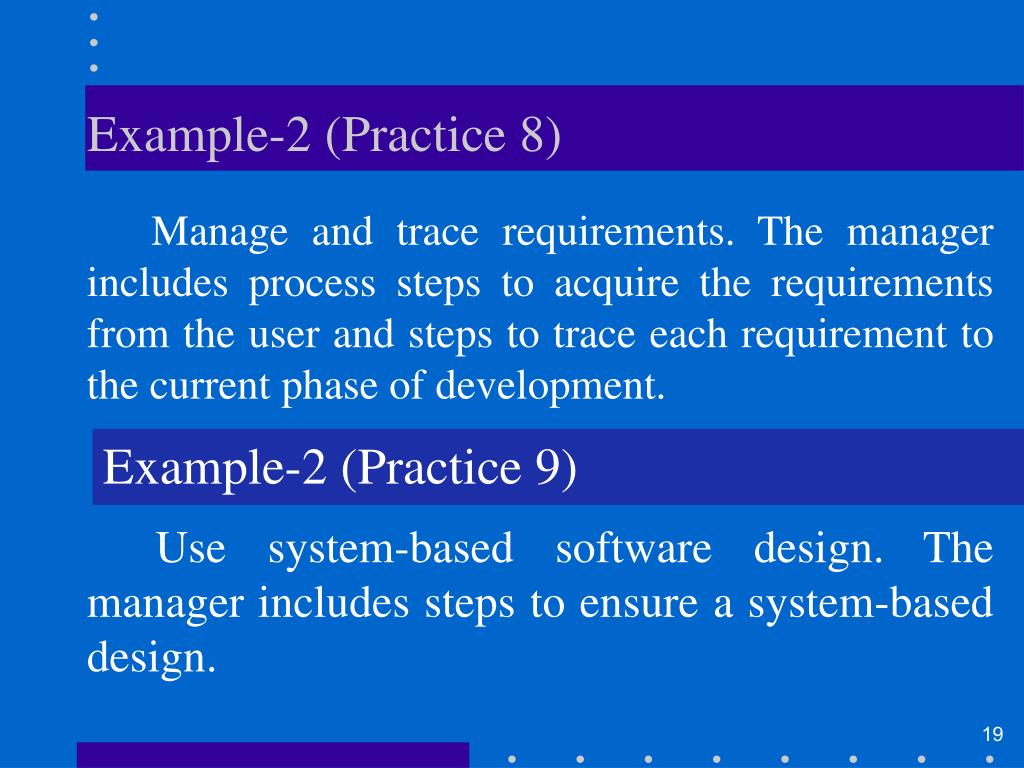 Example-2 (Practice 8)

Manage and trace requirements. The manager includes process steps to acquire the requirements from the user and steps to trace each requirement to the current phase of development.

Example-2 (Practice 9)

Use system-based software design. The manager includes steps to ensure a system-based design.

19